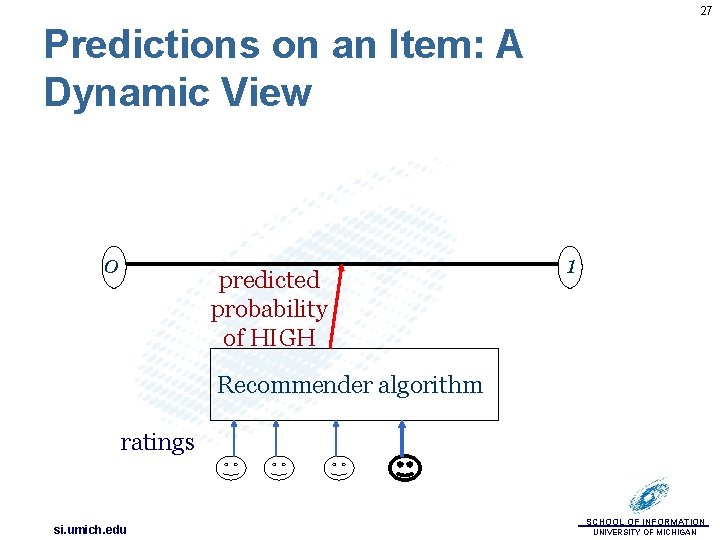 27

Predictions on an Item: A Dynamic View

0

1

predicted probability of HIGH

Recommender algorithm

ratings

si.umich.edu

SCHOOL OF INFORMATION
UNIVERSITY OF MICHIGAN